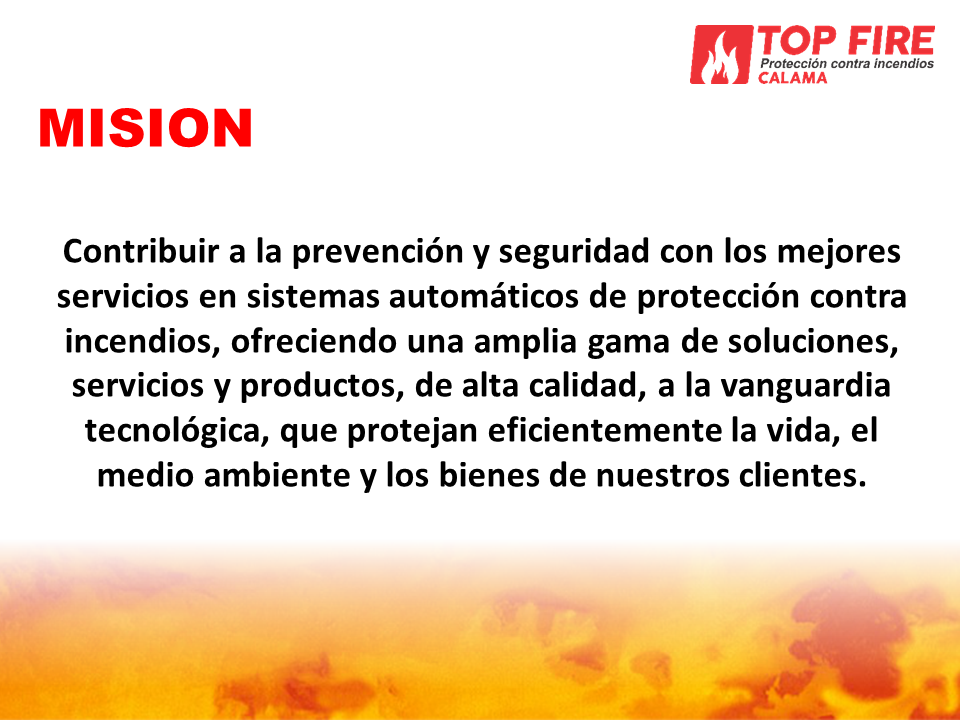 TOP FIRE
Protección contra incendios
CALAMA

MISION

Contribuir a la prevención y seguridad con los mejores servicios en sistemas automáticos de protección contra incendios, ofreciendo una amplia gama de soluciones, servicios y productos, de alta calidad, a la vanguardia tecnológica, que protejan eficientemente la vida, el medio ambiente y los bienes de nuestros clientes.